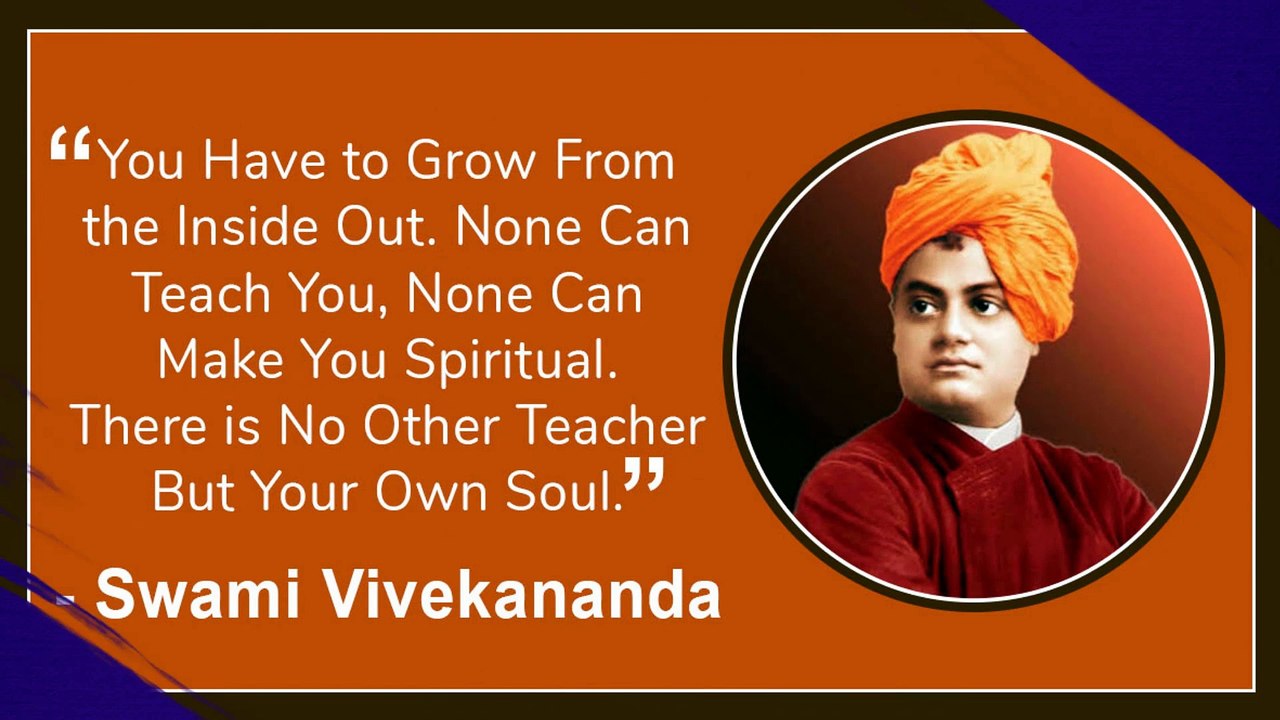 “You Have to Grow From the Inside Out. None Can Teach You, None Can Make You Spiritual. There is No Other Teacher But Your Own Soul.”

- Swami Vivekananda